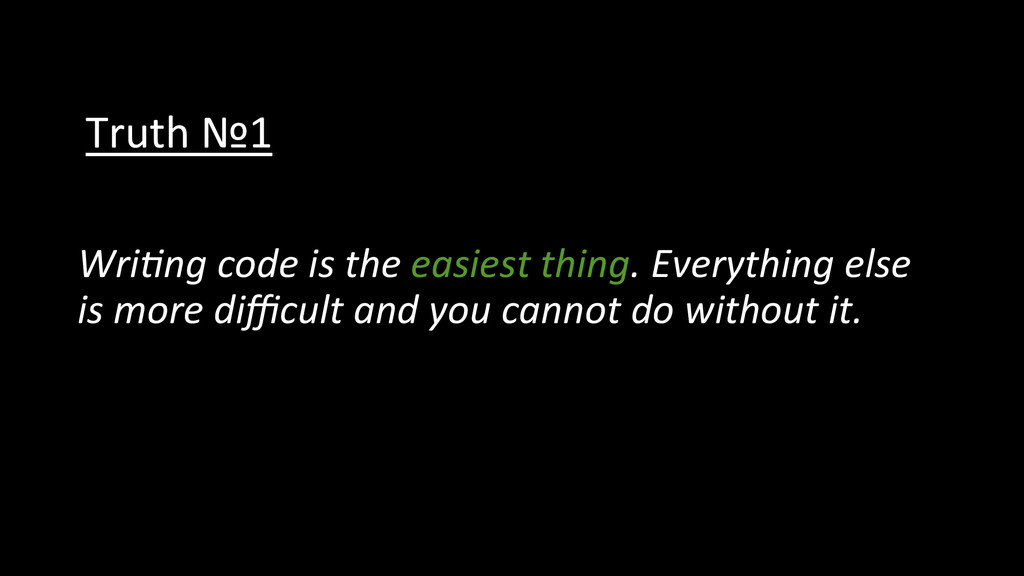 Truth №1

Writing code is the easiest thing. Everything else is more difficult and you cannot do without it.